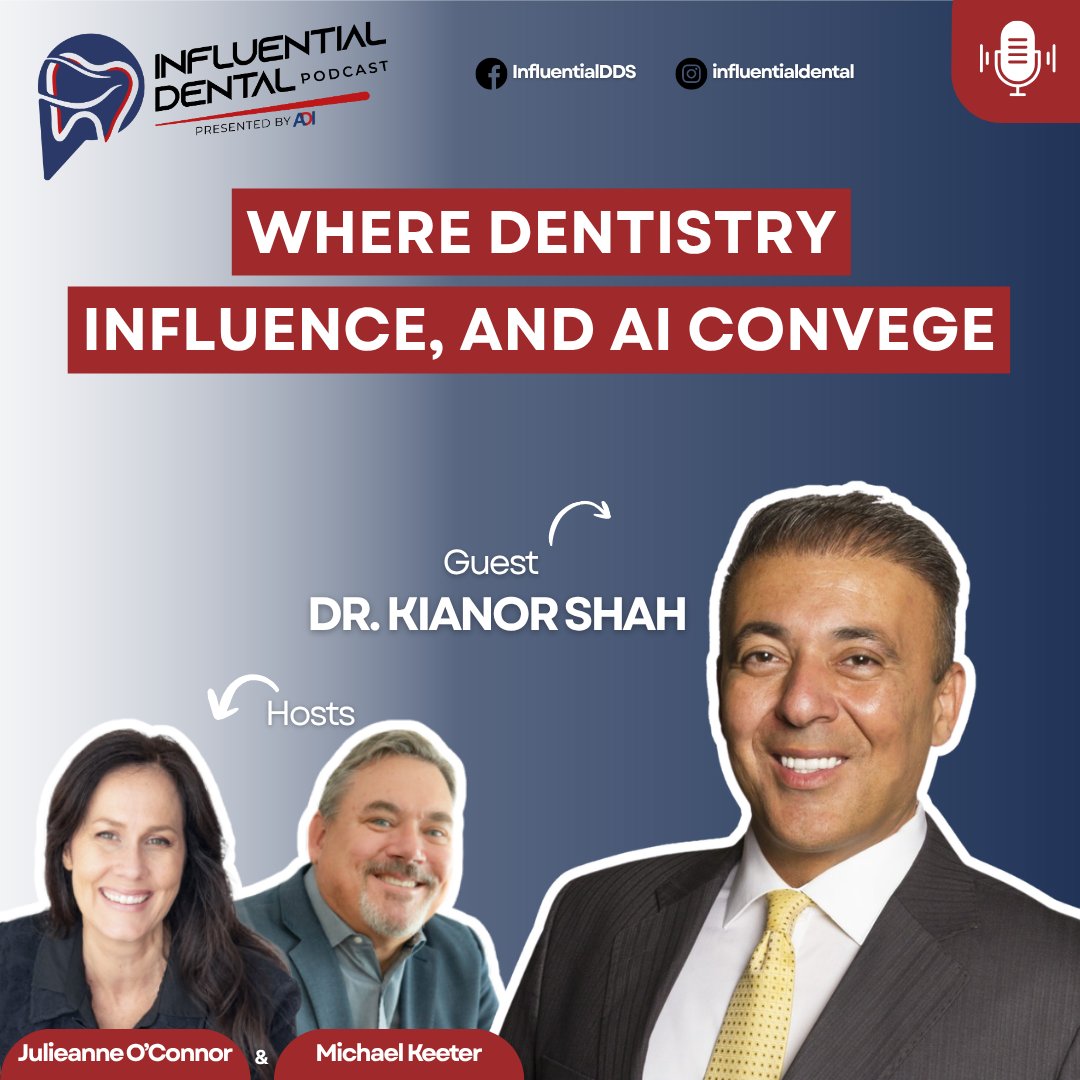 INFLUENTIAL DENTAL PODCAST
PRESENTED BY ADI

InfluentialDDS
influentialdental

WHERE DENTISTRY
INFLUENCE, AND AI CONVEGE

Guest
DR. KIANOR SHAH

Hosts

Julieanne O'Connor & Michael Keeter